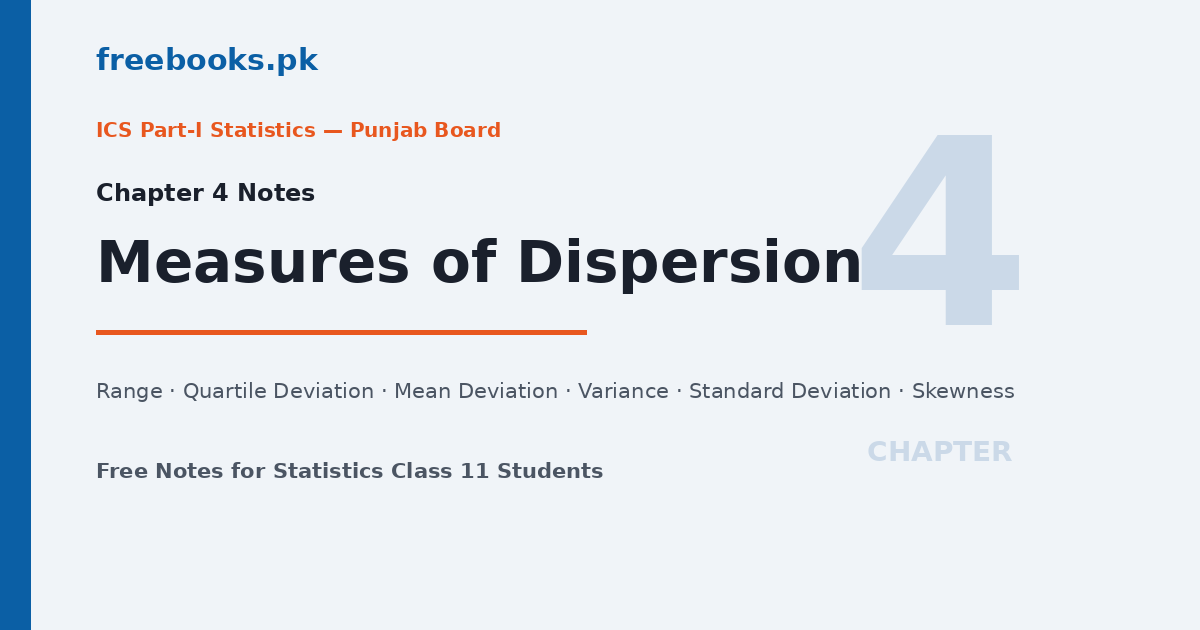 freebooks.pk

ICS Part-I Statistics — Punjab Board

Chapter 4 Notes

Measures of Dispersion

4

Range · Quartile Deviation · Mean Deviation · Variance · Standard Deviation · Skewness

CHAPTER

Free Notes for Statistics Class 11 Students